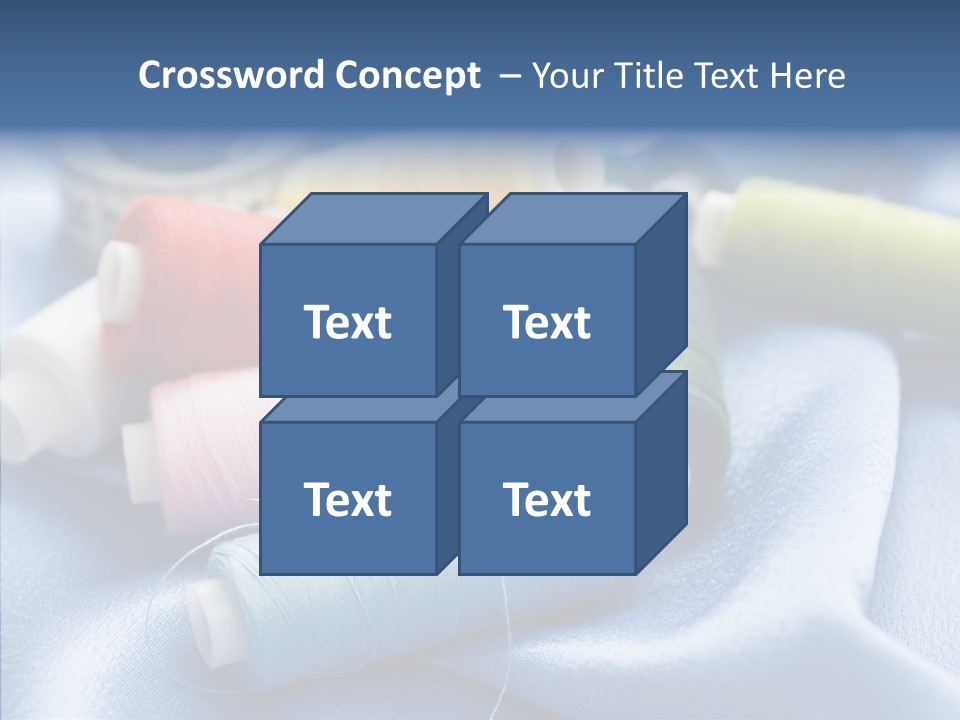 Crossword Concept – Your Title Text Here

Text

Text

Text

Text